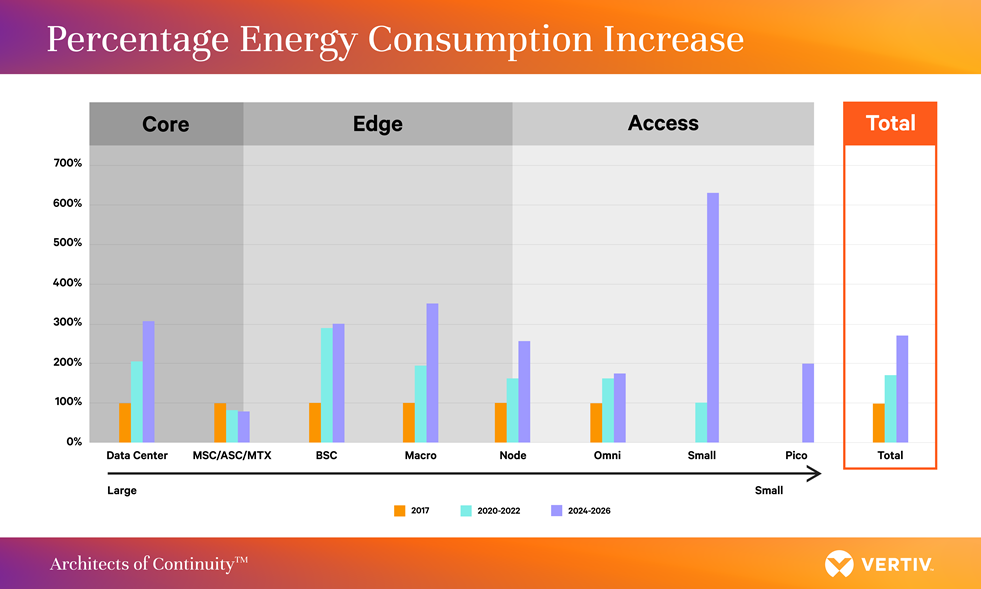 Percentage Energy Consumption Increase

Core

Edge

Access

Total

700%
600%
500%
400%
300%
200%
100%
0%

Data Center
MSC/ASC/MTX
BSC
Macro
Node
Omni
Small
Pico
Total

Large
Small

2017
2020-2022
2024-2026

Architects of Continuity™

VERTIV.